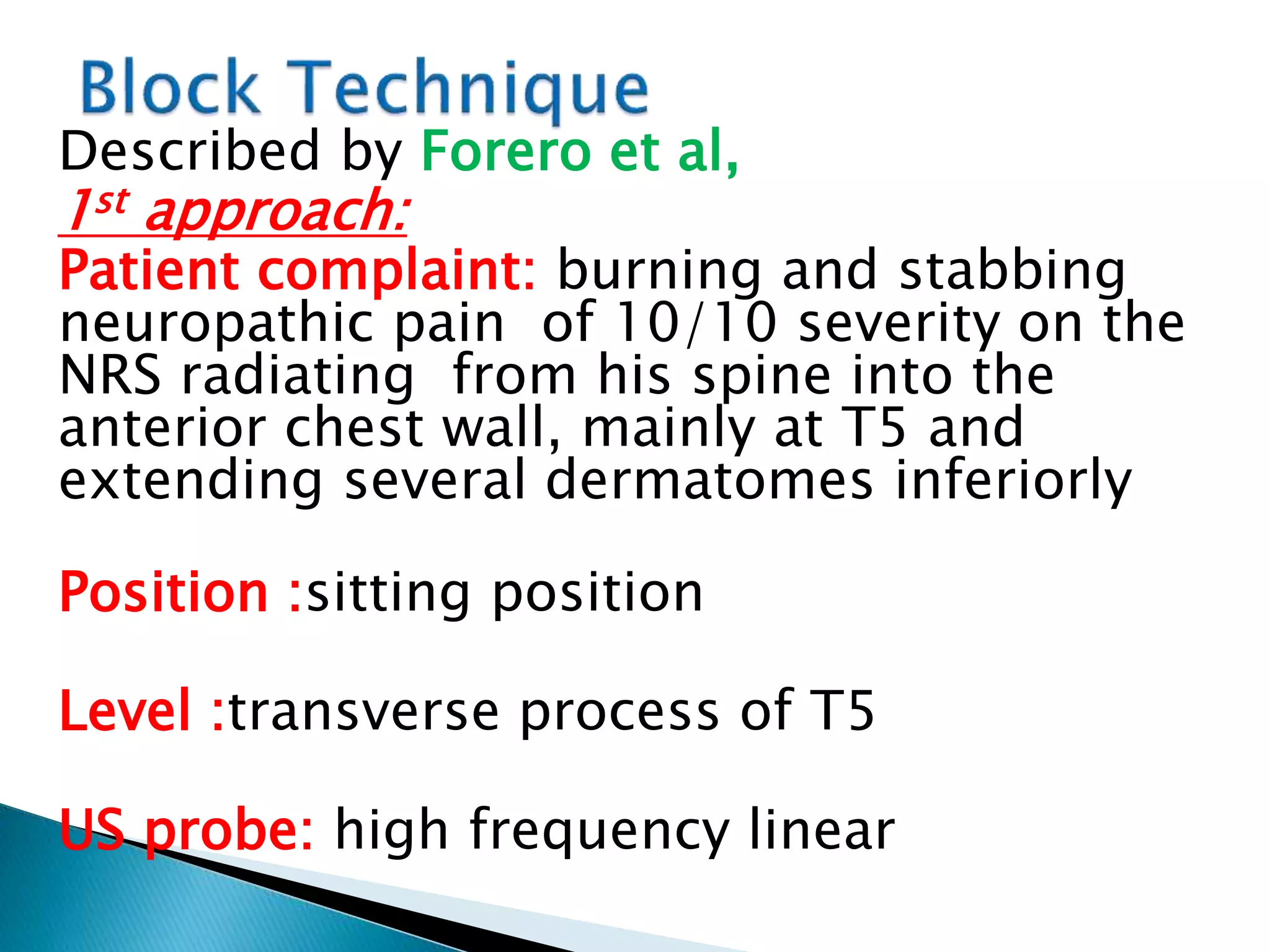 Block Technique

Described by Forero et al,

1st approach:

Patient complaint: burning and stabbing neuropathic pain of 10/10 severity on the NRS radiating from his spine into the anterior chest wall, mainly at T5 and extending several dermatomes inferiorly

Position :sitting position

Level :transverse process of T5

US probe: high frequency linear